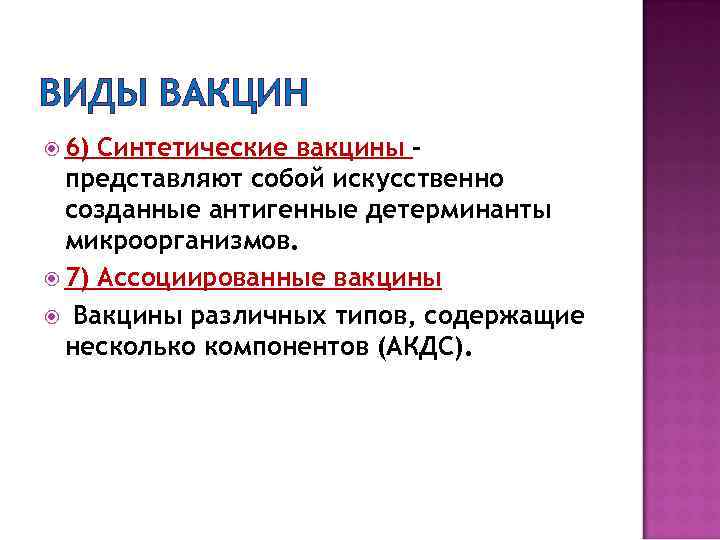 ВИДЫ ВАКЦИН

6) Синтетические вакцины - представляют собой искусственно созданные антигенные детерминанты микроорганизмов.

7) Ассоциированные вакцины

Вакцины различных типов, содержащие несколько компонентов (АКДС).